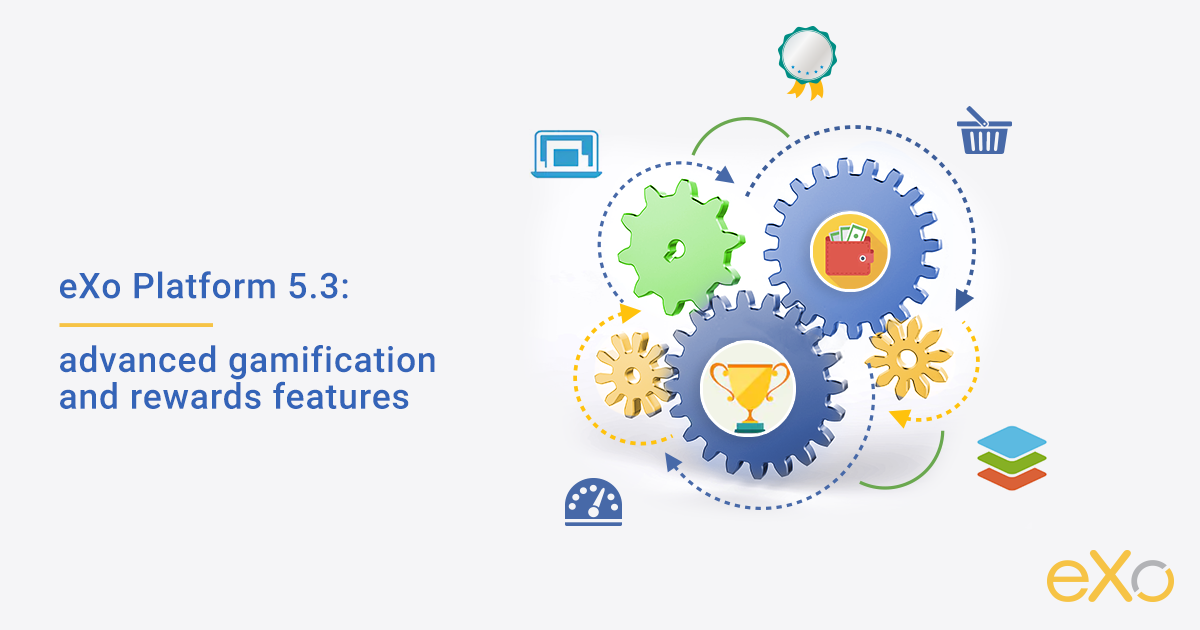 eXo Platform 5.3:

advanced gamification and rewards features

eXo